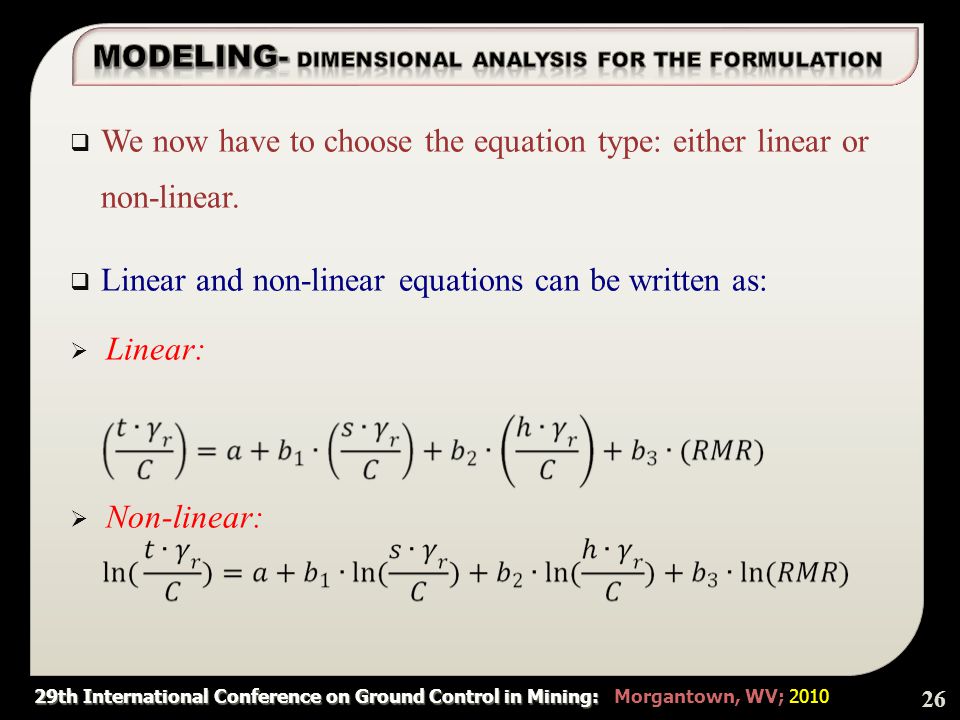 MODELING- DIMENSIONAL ANALYSIS FOR THE FORMULATION

❑ We now have to choose the equation type: either linear or non-linear.

❑ Linear and non-linear equations can be written as:

➢ Linear:

$\left(\frac{t \cdot \gamma_r}{C}\right) = a + b_1 \cdot \left(\frac{s \cdot \gamma_r}{C}\right) + b_2 \cdot \left(\frac{h \cdot \gamma_r}{C}\right) + b_3 \cdot (RMR)$

➢ Non-linear:

$\ln(\frac{t \cdot \gamma_r}{C}) = a + b_1 \cdot \ln(\frac{s \cdot \gamma_r}{C}) + b_2 \cdot \ln(\frac{h \cdot \gamma_r}{C}) + b_3 \cdot \ln(RMR)$

29th International Conference on Ground Control in Mining: Morgantown, WV; 2010

26